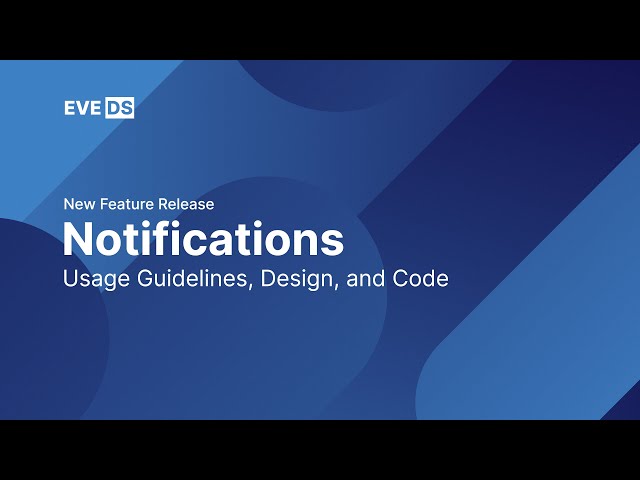 EVE DS

New Feature Release

Notifications

Usage Guidelines, Design, and Code